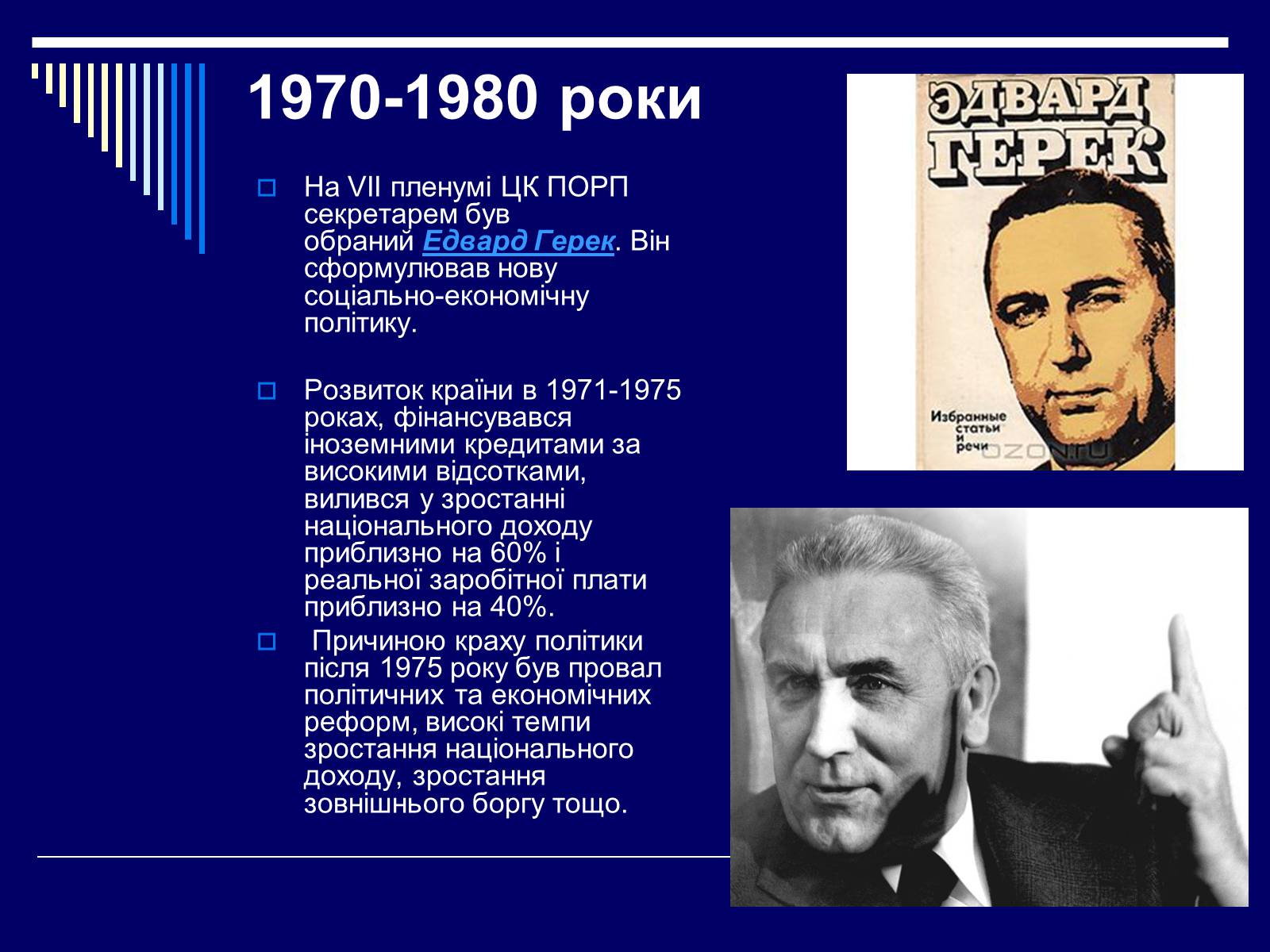 1970-1980 роки

На VII пленумі ЦК ПОРП секретарем був обраний Едвард Герек. Він сформулював нову соціально-економічну політику.

Розвиток країни в 1971-1975 роках, фінансувався іноземними кредитами за високими відсотками, вилився у зростанні національного доходу приблизно на 60% і реальної заробітної плати приблизно на 40%.

Причиною краху політики після 1975 року був провал політичних та економічних реформ, високі темпи зростання національного доходу, зростання зовнішнього боргу тощо.

ЭДВАРД ГЕРЕК

Избранные статьи и речи

OZON.ru